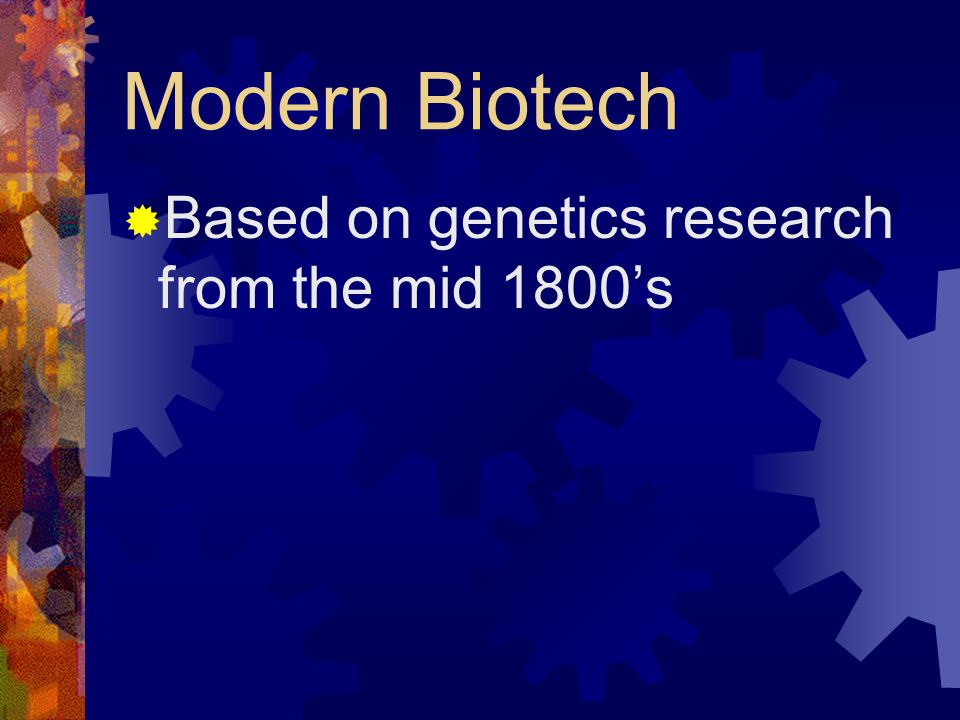 Modern Biotech

Based on genetics research from the mid 1800’s